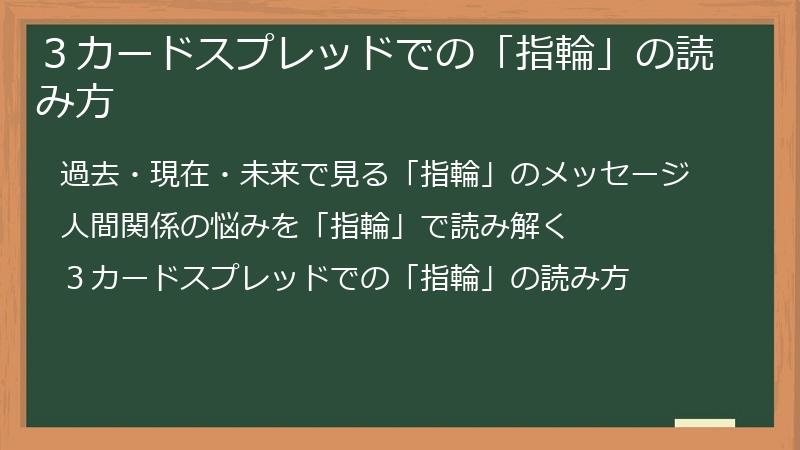 ３カードスプレッドでの「指輪」の読み方

過去・現在・未来で見る「指輪」のメッセージ

人間関係の悩みを「指輪」で読み解く

３カードスプレッドでの「指輪」の読み方